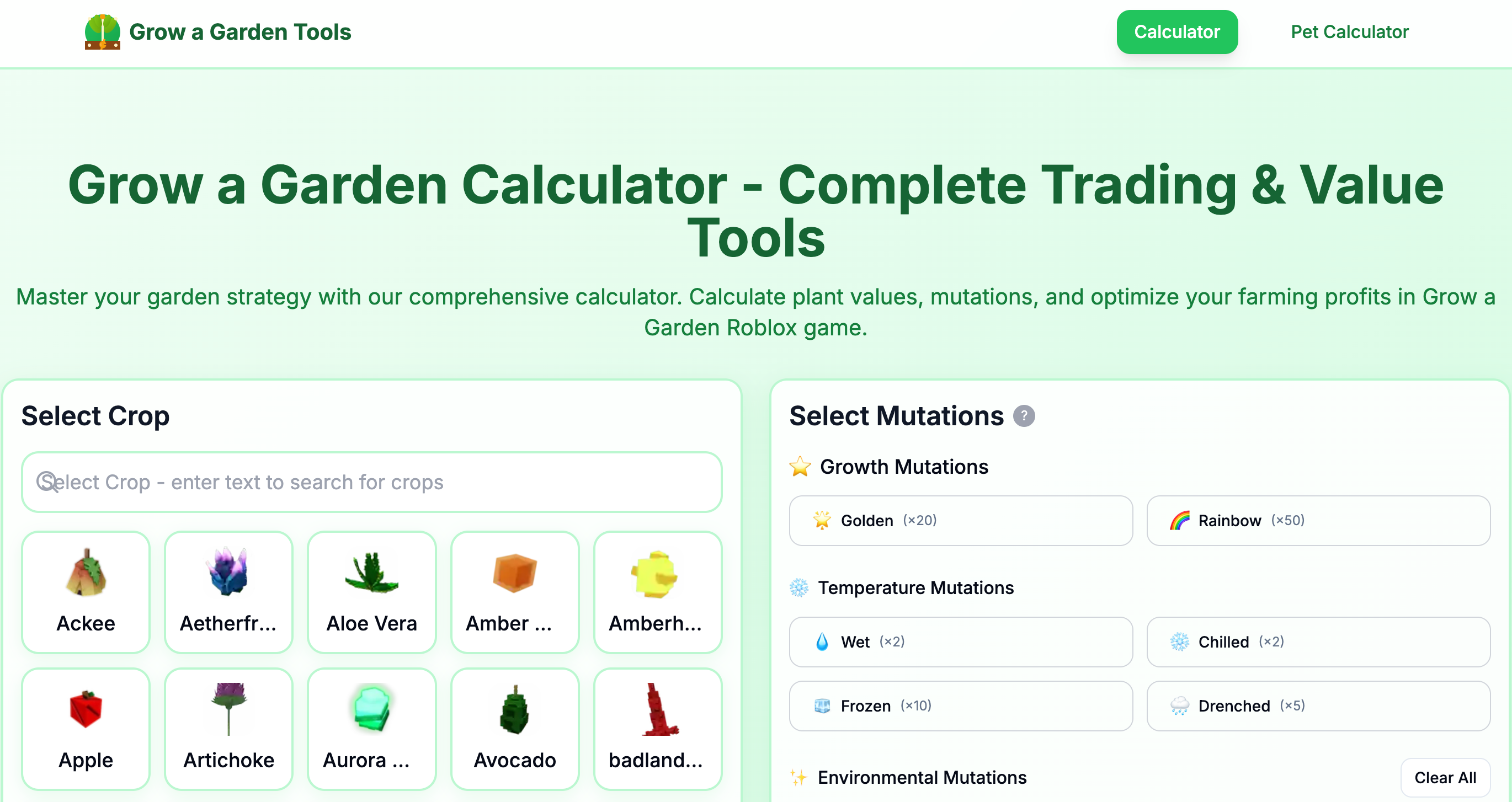 Grow a Garden Tools

Calculator

Pet Calculator

Grow a Garden Calculator - Complete Trading & Value Tools

Master your garden strategy with our comprehensive calculator. Calculate plant values, mutations, and optimize your farming profits in Grow a Garden Roblox game.

Select Crop

Select Crop - enter text to search for crops

Ackee

Aetherfr...

Aloe Vera

Amber ...

Amberh...

Apple

Artichoke

Aurora ...

Avocado

badland...

Select Mutations ?

Growth Mutations

Golden (×20)

Rainbow (×50)

Temperature Mutations

Wet (×2)

Chilled (×2)

Frozen (×10)

Drenched (×5)

Environmental Mutations

Clear All